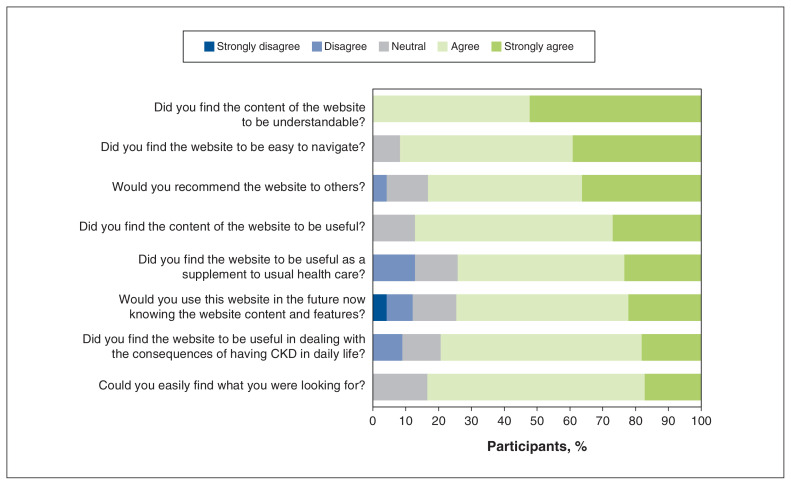 Strongly disagree Disagree Neutral Agree Strongly agree

Did you find the content of the website to be understandable?

Did you find the website to be easy to navigate?

Would you recommend the website to others?

Did you find the content of the website to be useful?

Did you find the website to be useful as a supplement to usual health care?

Would you use this website in the future now knowing the website content and features?

Did you find the website to be useful in dealing with the consequences of having CKD in daily life?

Could you easily find what you were looking for?

0 10 20 30 40 50 60 70 80 90 100

Participants, %